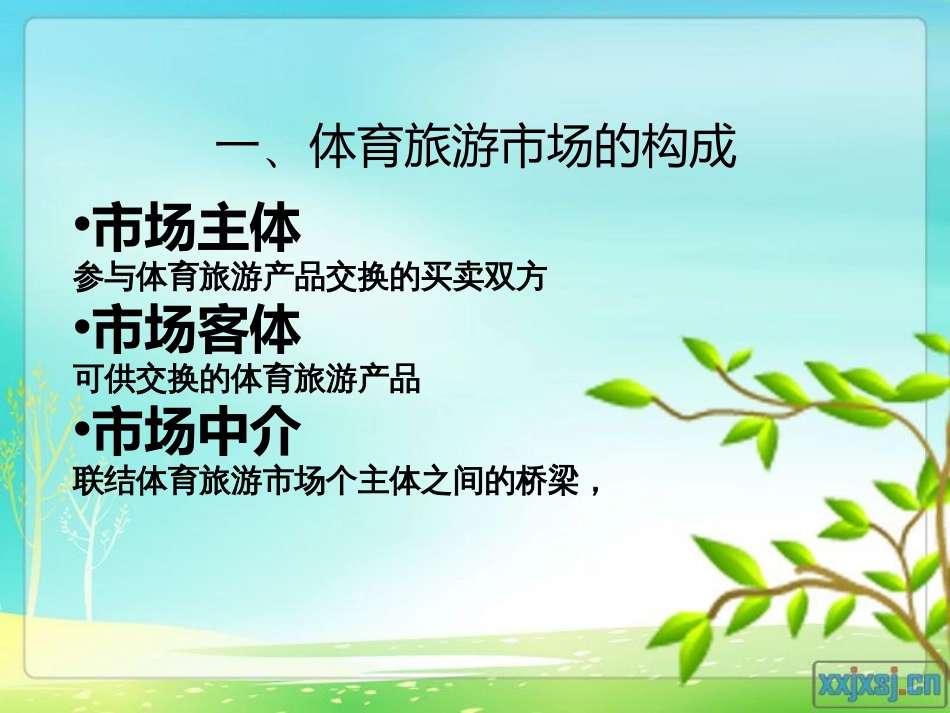 一、体育旅游市场的构成

•市场主体
参与体育旅游产品交换的买卖双方

•市场客体
可供交换的体育旅游产品

•市场中介
联结体育旅游市场个主体之间的桥梁，

xxjxsj.cn